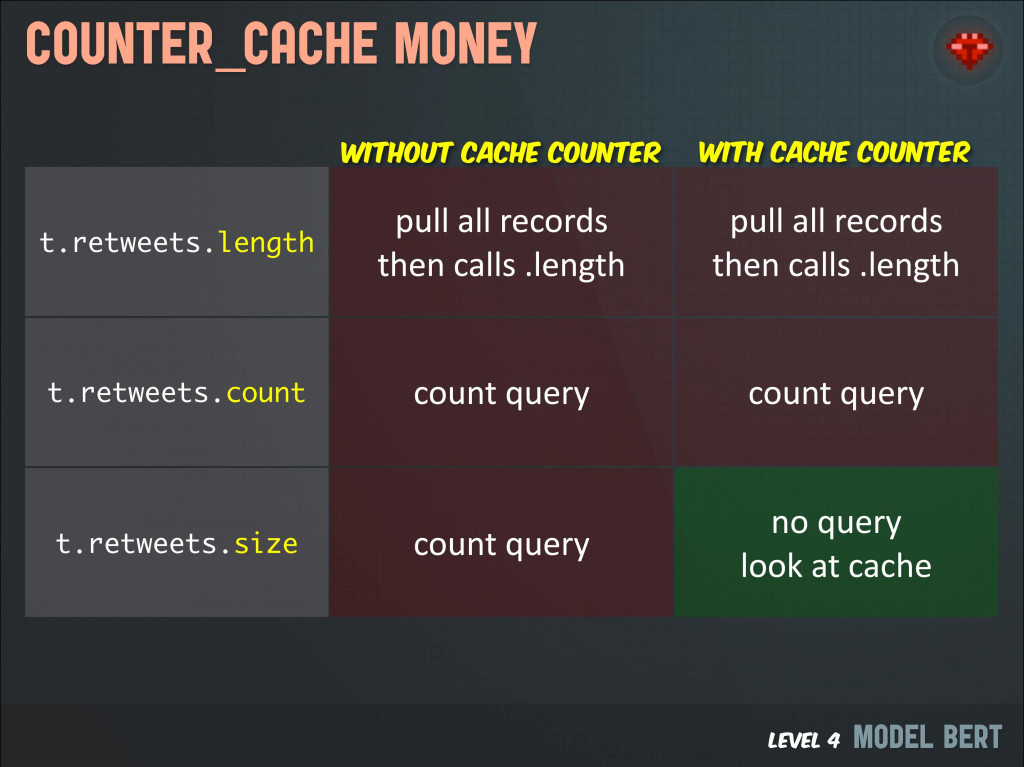 COUNTER_CACHE MONEY

| | WITHOUT CACHE COUNTER | WITH CACHE COUNTER |
|---|---|---|
| t.retweets.length | pull all records then calls .length | pull all records then calls .length |
| t.retweets.count | count query | count query |
| t.retweets.size | count query | no query look at cache |

LEVEL 4 MODEL BERT